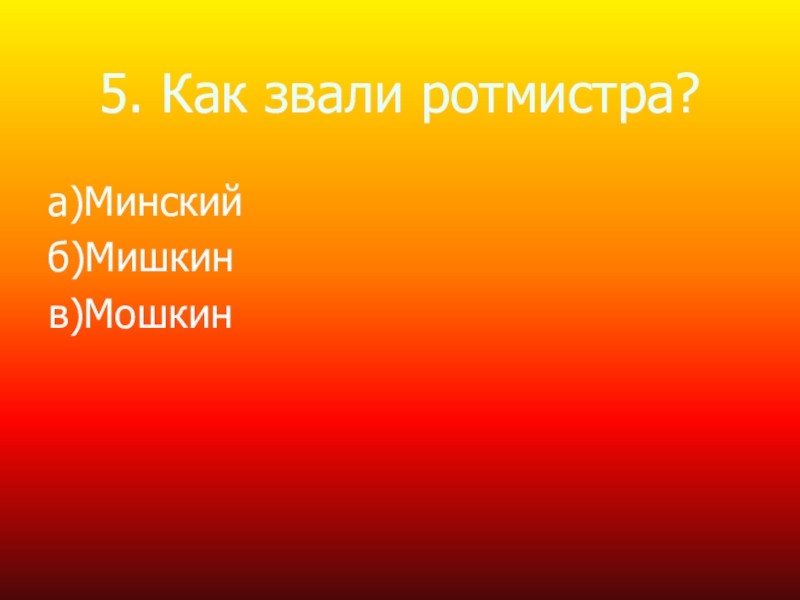 5. Как звали ротмистра?

а)Минский
б)Мишкин
в)Мошкин